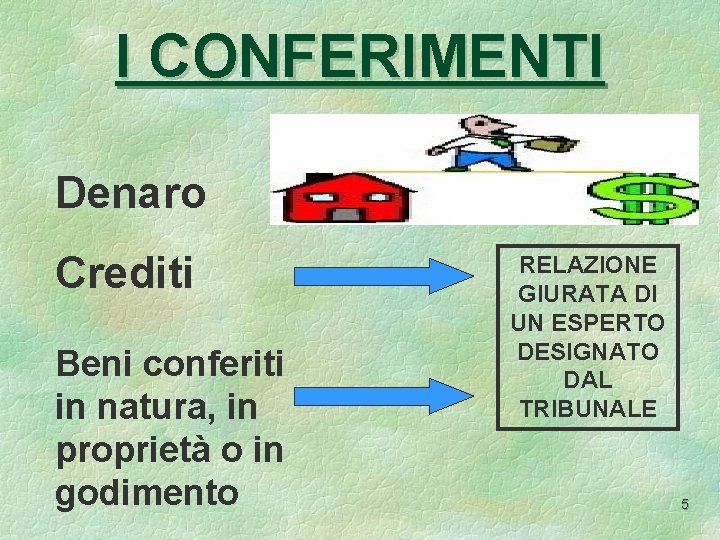 I CONFERIMENTI

Denaro

Crediti

Beni conferiti in natura, in proprietà o in godimento

RELAZIONE GIURATA DI UN ESPERTO DESIGNATO DAL TRIBUNALE

5